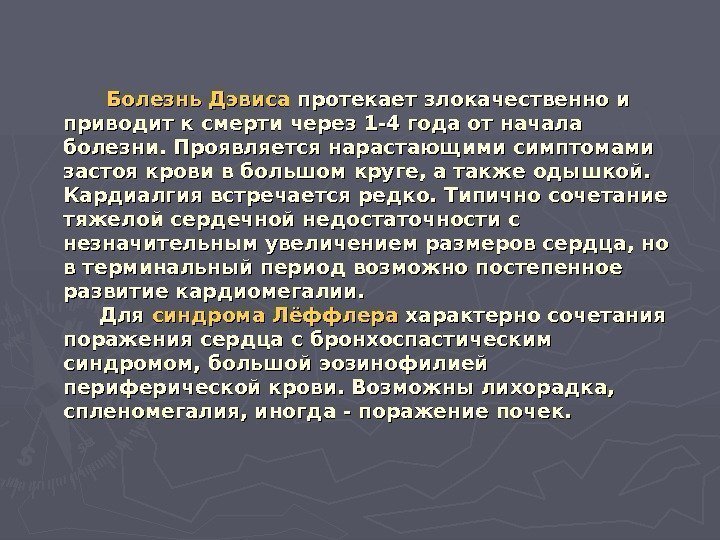 Болезнь Дэвиса протекает злокачественно и приводит к смерти через 1-4 года от начала болезни. Проявляется нарастающими симптомами застоя крови в большом круге, а также одышкой. Кардиалгия встречается редко. Типично сочетание тяжелой сердечной недостаточности с незначительным увеличением размеров сердца, но в терминальный период возможно постепенное развитие кардиомегалии.

Для синдрома Лёффлера характерно сочетания поражения сердца с бронхоспастическим синдромом, большой эозинофилией периферической крови. Возможны лихорадка, спленомегалия, иногда - поражение почек.